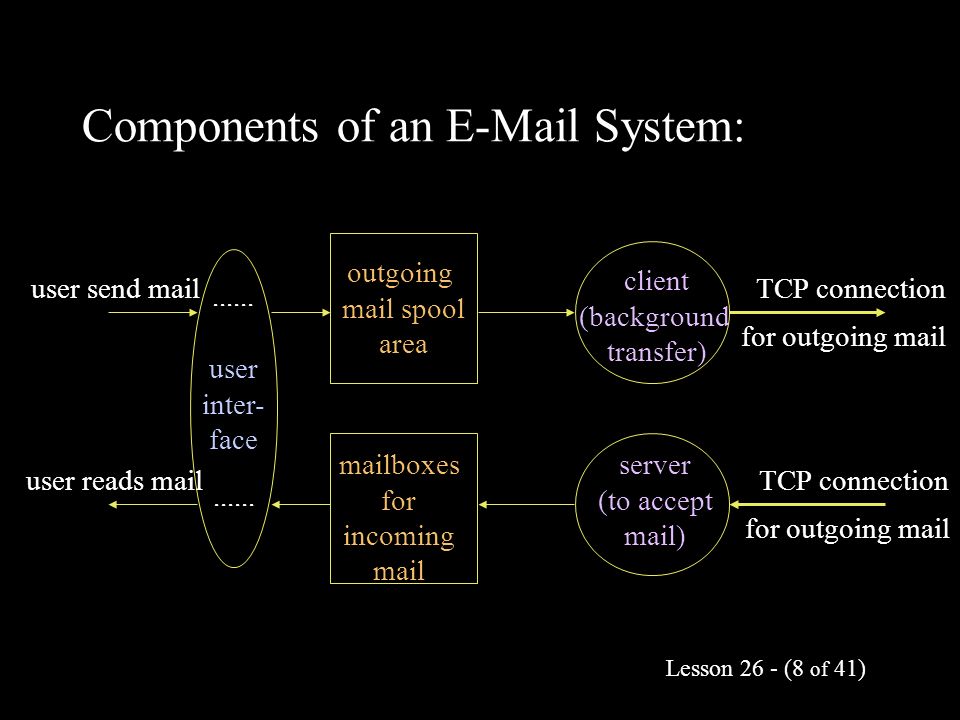 Components of an E-Mail System:

user send mail

......

user inter-face

......

user reads mail

outgoing mail spool area

mailboxes for incoming mail

client (background transfer)

server (to accept mail)

TCP connection for outgoing mail

TCP connection for outgoing mail

Lesson 26 - (8 of 41)